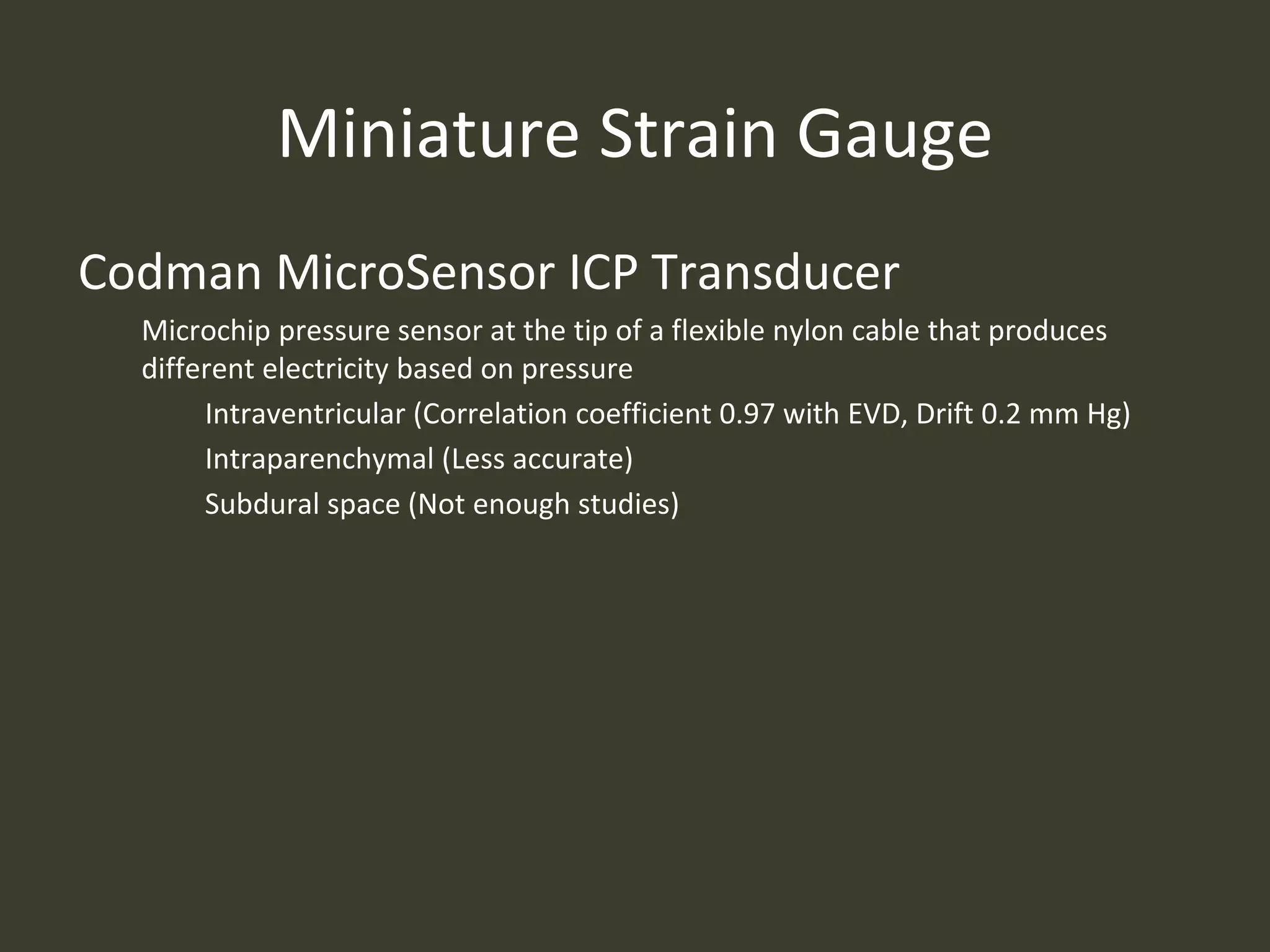 Miniature Strain Gauge

Codman MicroSensor ICP Transducer

Microchip pressure sensor at the tip of a flexible nylon cable that produces different electricity based on pressure

Intraventricular (Correlation coefficient 0.97 with EVD, Drift 0.2 mm Hg)

Intraparenchymal (Less accurate)

Subdural space (Not enough studies)